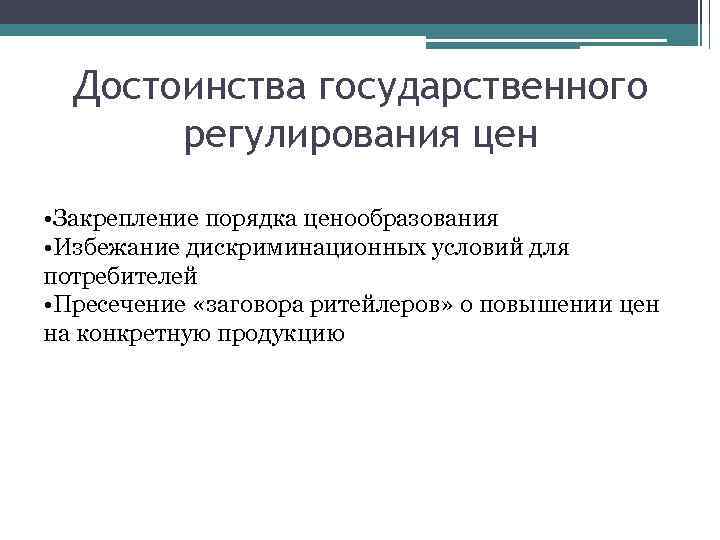 Достоинства государственного регулирования цен

•Закрепление порядка ценообразования
•Избежание дискриминационных условий для потребителей
•Пресечение «заговора ритейлеров» о повышении цен на конкретную продукцию